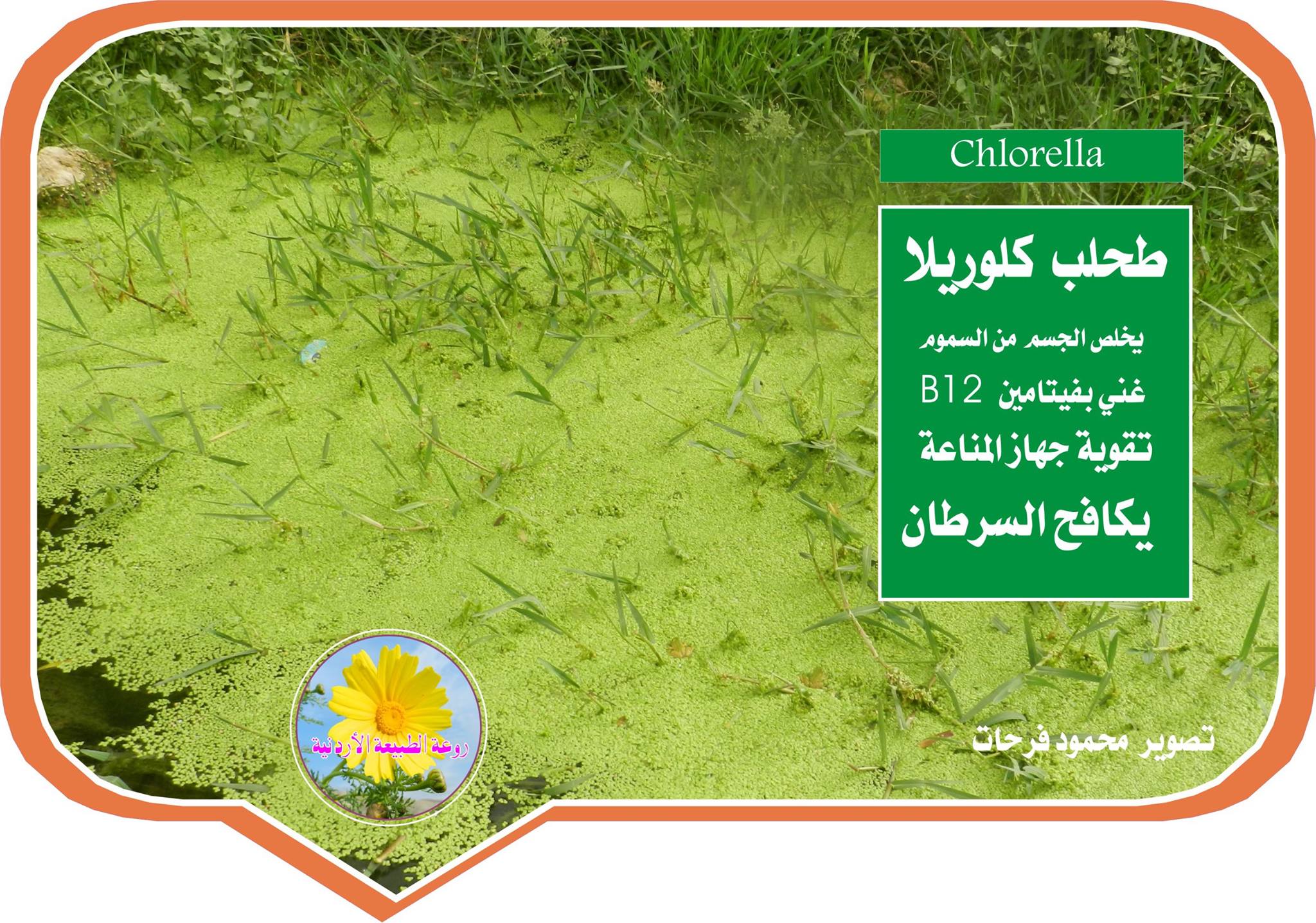 Chlorella

طحلب كلوريلا

يخلص الجسم من السموم

غني بفيتامين B12

تقوية جهاز المناعة

يكافح السرطان

تصوير محمود فرحات

روعة الطبيعة الأردنية